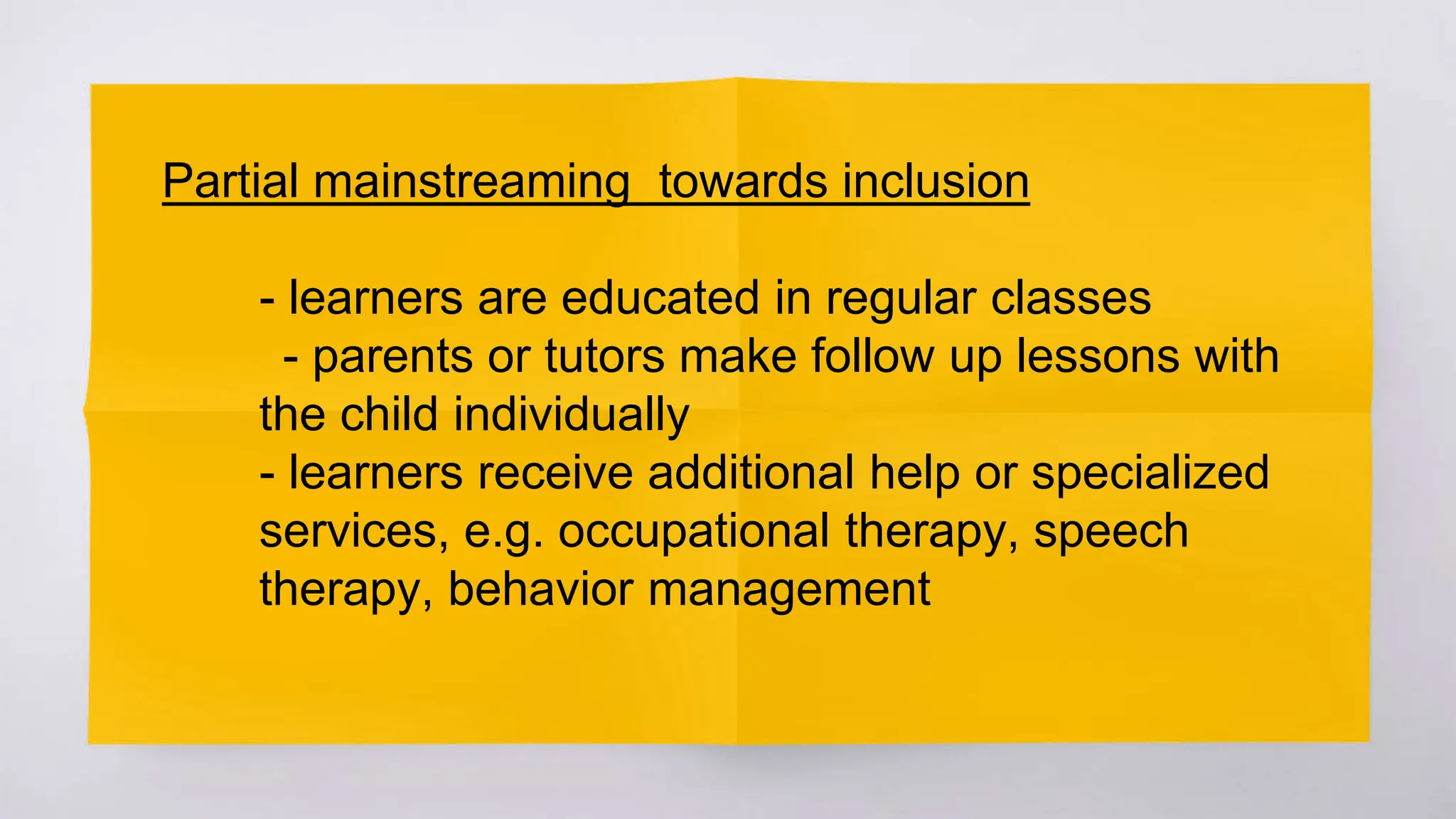 Partial mainstreaming  towards inclusion

- learners are educated in regular classes
- parents or tutors make follow up lessons with the child individually
- learners receive additional help or specialized services, e.g. occupational therapy, speech therapy, behavior management